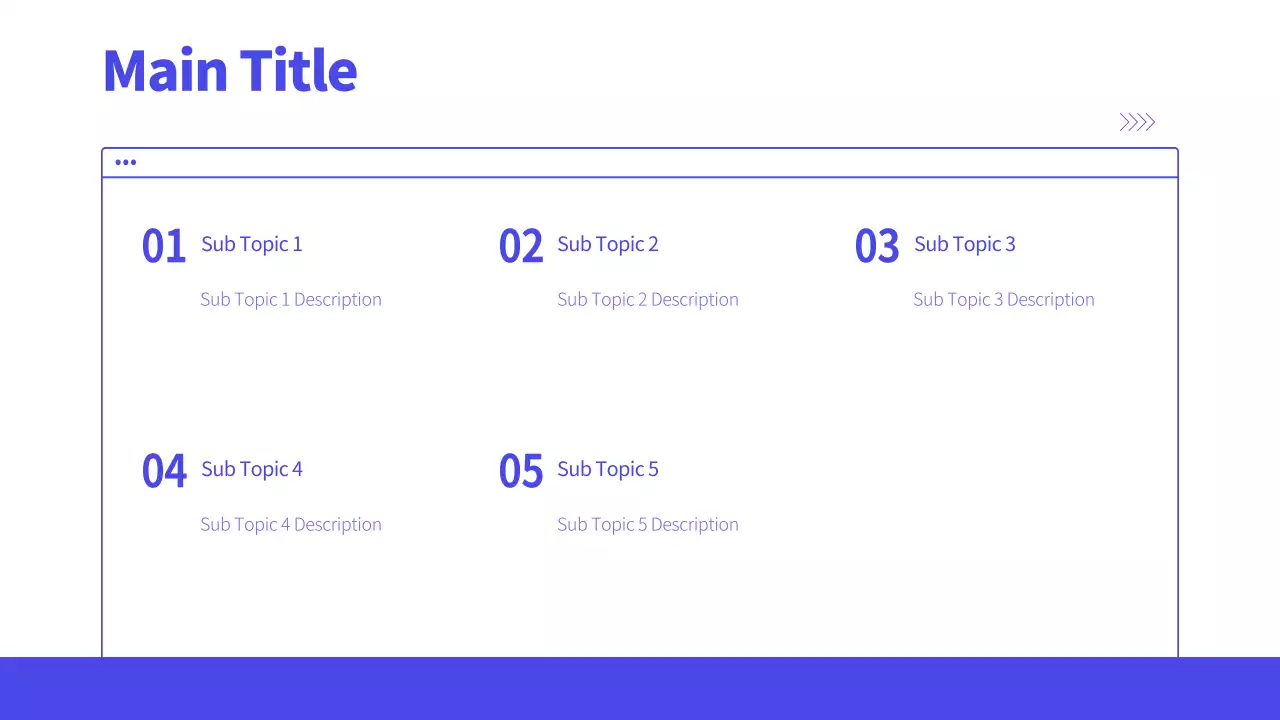 Main Title

01 Sub Topic 1

Sub Topic 1 Description

02 Sub Topic 2

Sub Topic 2 Description

03 Sub Topic 3

Sub Topic 3 Description

04 Sub Topic 4

Sub Topic 4 Description

05 Sub Topic 5

Sub Topic 5 Description